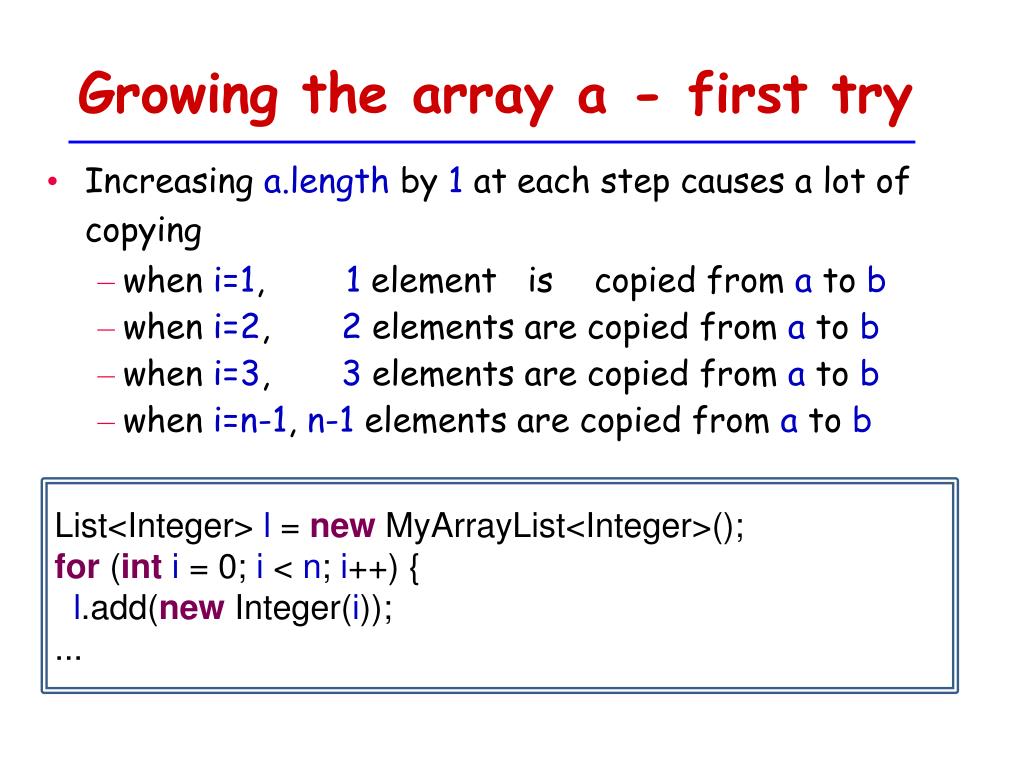 Growing the array a - first try

• Increasing a.length by 1 at each step causes a lot of copying
– when i=1, 1 element is copied from a to b
– when i=2, 2 elements are copied from a to b
– when i=3, 3 elements are copied from a to b
– when i=n-1, n-1 elements are copied from a to b

List<Integer> l = new MyArrayList<Integer>();
for (int i = 0; i < n; i++) {
 l.add(new Integer(i));
...